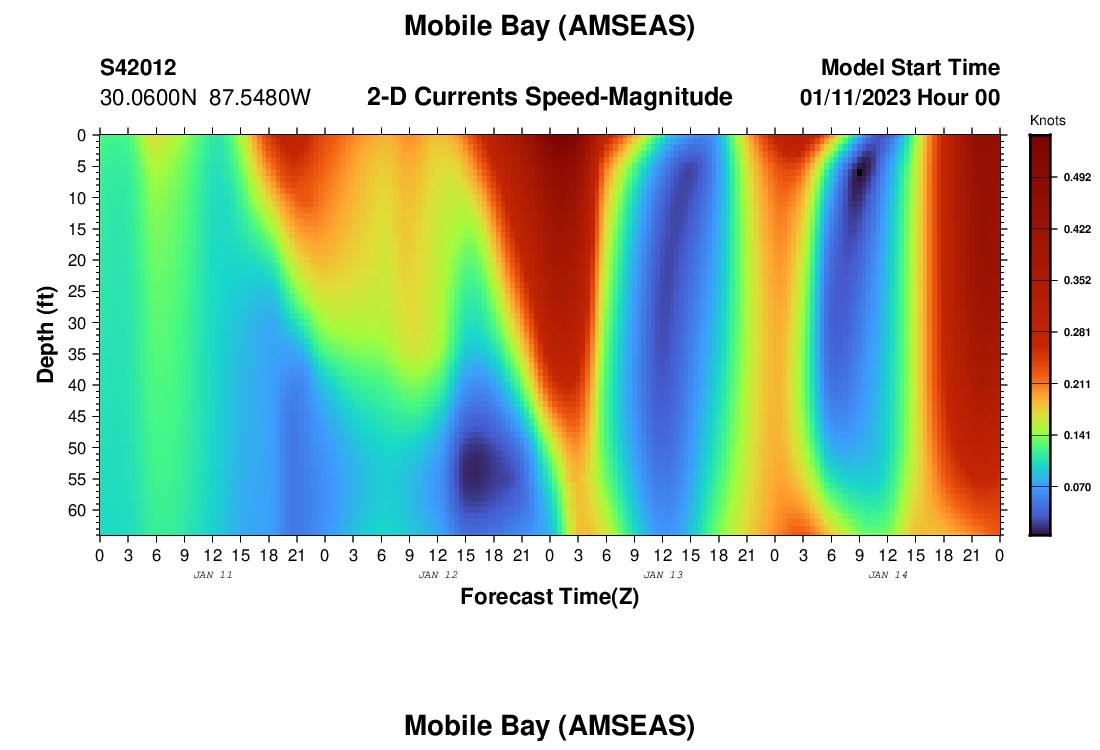 Mobile Bay (AMSEAS)

S42012
30.0600N 87.5480W

2-D Currents Speed-Magnitude

Model Start Time
01/11/2023 Hour 00

Knots
0.492
0.422
0.352
0.281
0.211
0.141
0.070

Depth (ft)
0
5
10
15
20
25
30
35
40
45
50
55
60

0 3 6 9 12 15 18 21 0 3 6 9 12 15 18 21 0 3 6 9 12 15 18 21 0 3 6 9 12 15 18 21 0

JAN 11
JAN 12
JAN 13
JAN 14

Forecast Time(Z)

Mobile Bay (AMSEAS)